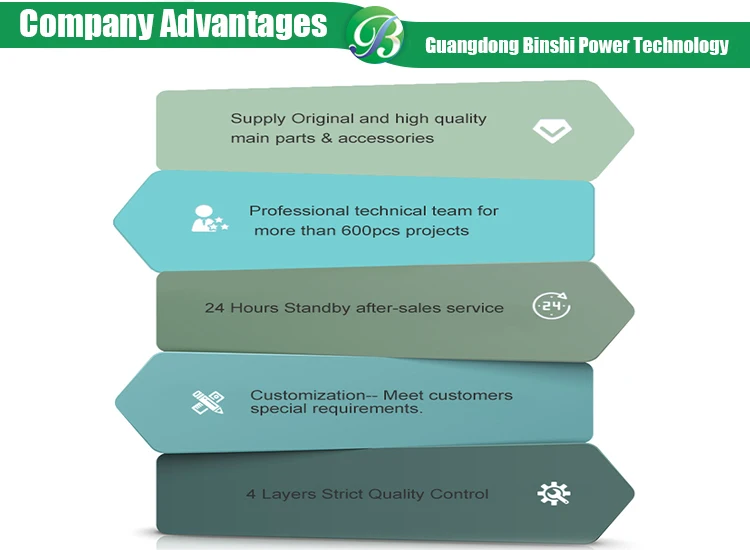 Company Advantages

B

Guangdong Binshi Power Technology

Supply Original and high quality main parts & accessories

Professional technical team for more than 600pcs projects

24 Hours Standby after-sales service

24

Customization-- Meet customers special requirements.

4 Layers Strict Quality Control